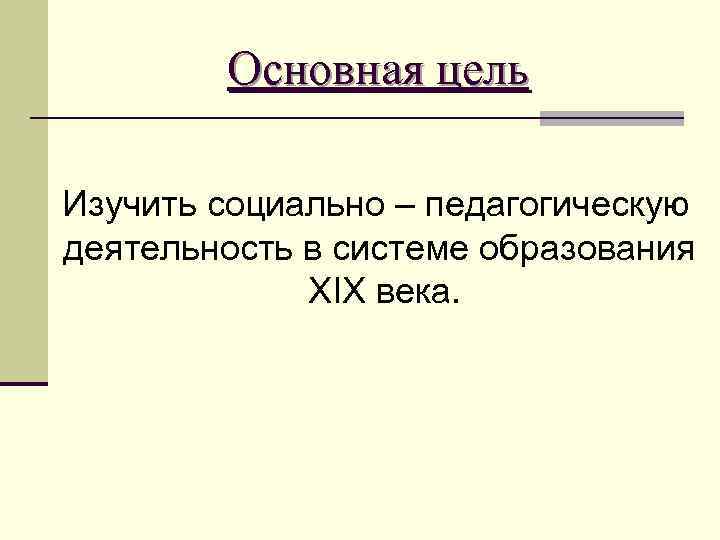 Основная цель

Изучить социально – педагогическую деятельность в системе образования XIX века.